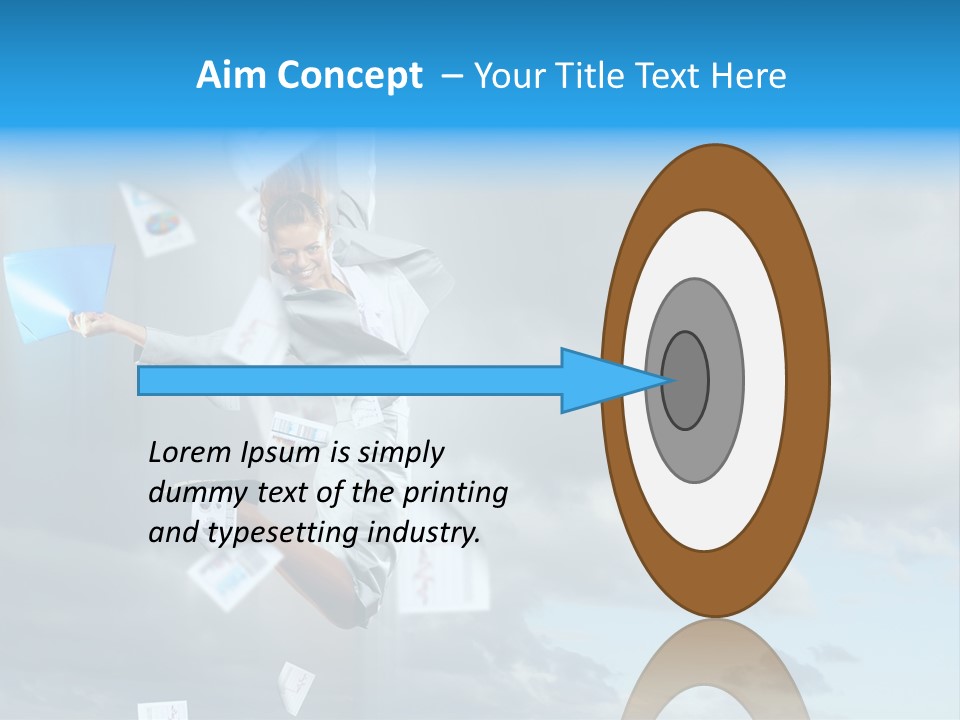 Aim Concept – Your Title Text Here

Lorem Ipsum is simply dummy text of the printing and typesetting industry.